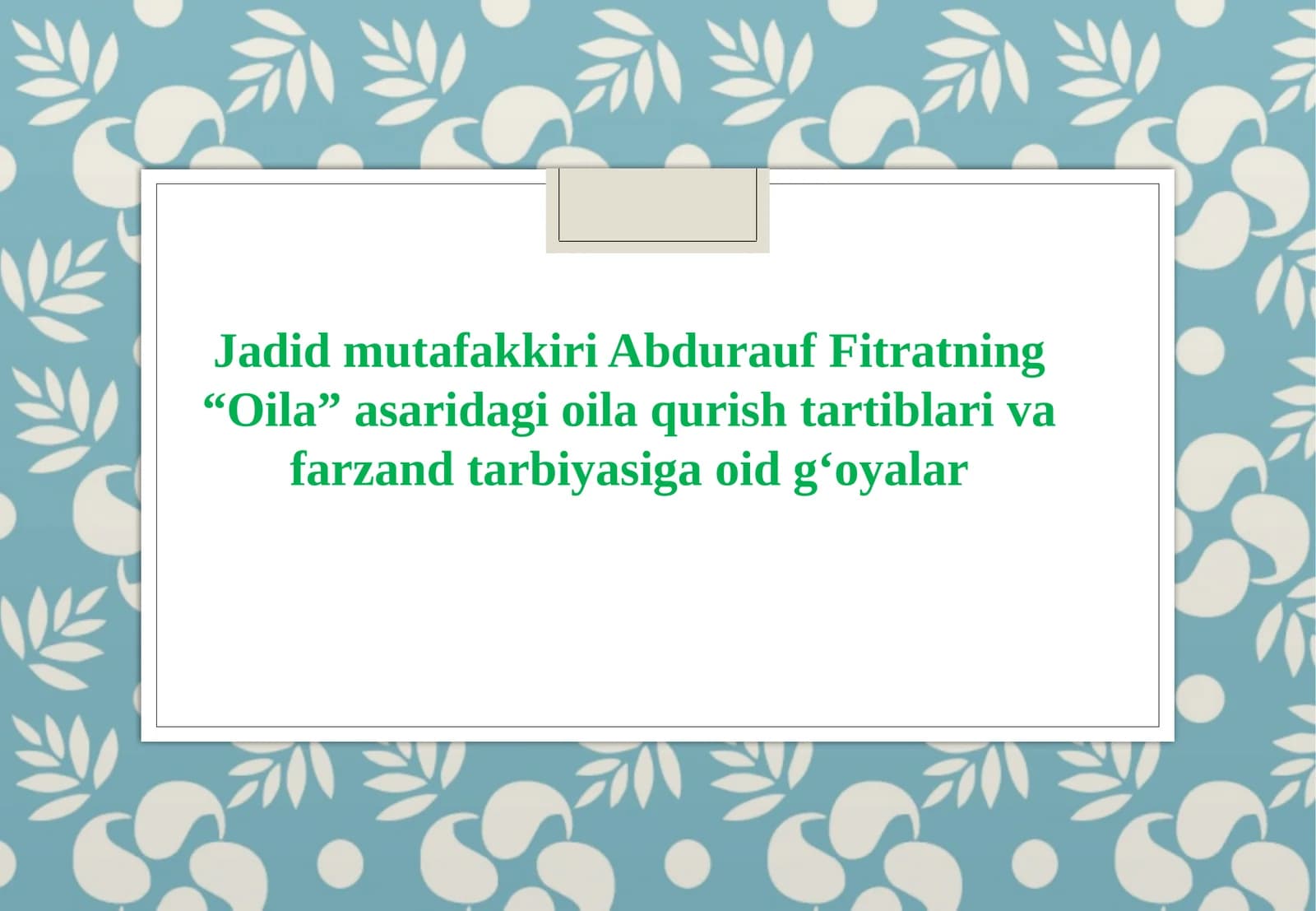 Jadid mutafakkiri Abdurauf Fitratning “Oila” asaridagi oila qurish tartiblari va farzand tarbiyasiga oid g‘oyalar